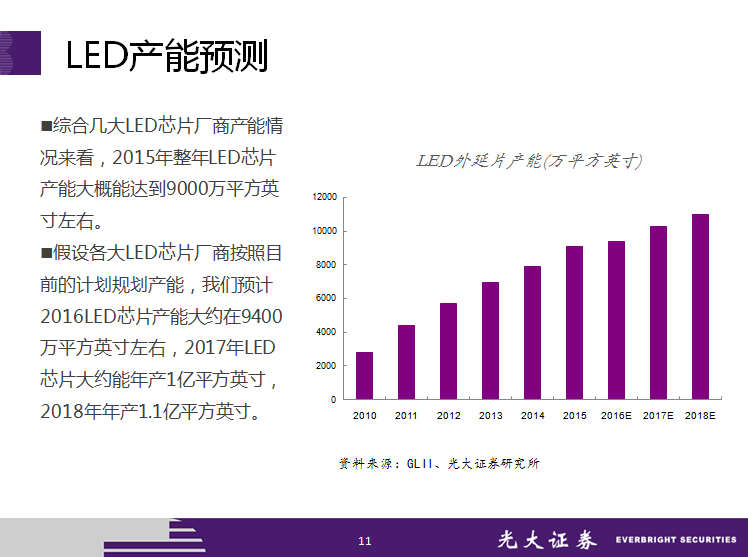 LED产能预测

■综合几大LED芯片厂商产能情况来看，2015年整年LED芯片产能大概能达到9000万平方英寸左右。

■假设各大LED芯片厂商按照目前的计划规划产能，我们预计2016LED芯片产能大约在9400万平方英寸左右，2017年LED芯片大约能年产1亿平方英寸，2018年年产1.1亿平方英寸。

LED外延片产能(万平方英寸)

12000
10000
8000
6000
4000
2000
0

2010 2011 2012 2013 2014 2015 2016E 2017E 2018E

资料来源：GLII、光大证券研究所

11

光大证券 EVERBRIGHT SECURITIES